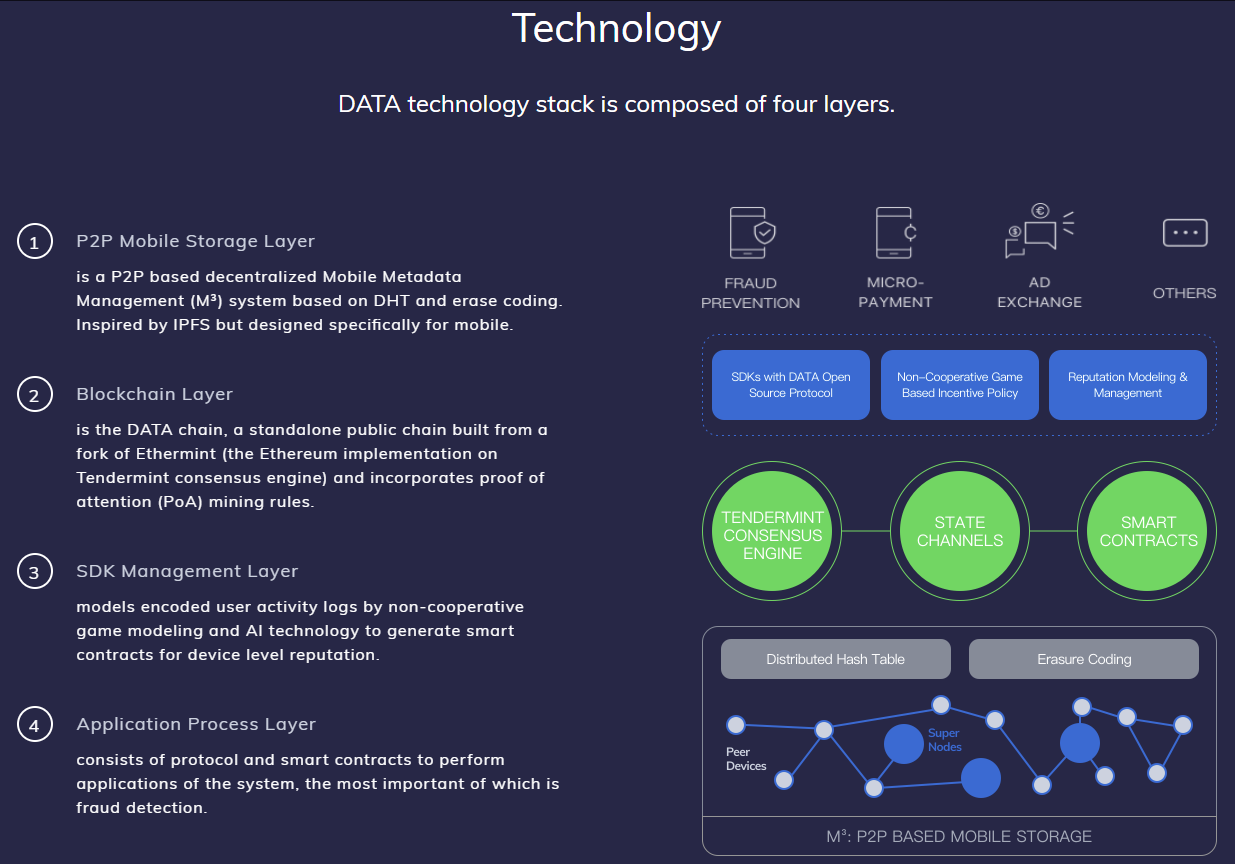 Technology

DATA technology stack is composed of four layers.

1 P2P Mobile Storage Layer

is a P2P based decentralized Mobile Metadata Management (M³) system based on DHT and erase coding. Inspired by IPFS but designed specifically for mobile.

2 Blockchain Layer

is the DATA chain, a standalone public chain built from a fork of Ethermint (the Ethereum implementation on Tendermint consensus engine) and incorporates proof of attention (PoA) mining rules.

3 SDK Management Layer

models encoded user activity logs by non-cooperative game modeling and AI technology to generate smart contracts for device level reputation.

4 Application Process Layer

consists of protocol and smart contracts to perform applications of the system, the most important of which is fraud detection.

FRAUD PREVENTION

MICRO-PAYMENT

AD EXCHANGE

OTHERS

SDKs with DATA Open Source Protocol

Non-Cooperative Game Based Incentive Policy

Reputation Modeling & Management

TENDERMINT CONSENSUS ENGINE

STATE CHANNELS

SMART CONTRACTS

Distributed Hash Table

Erasure Coding

Peer Devices

Super Nodes

M³: P2P BASED MOBILE STORAGE